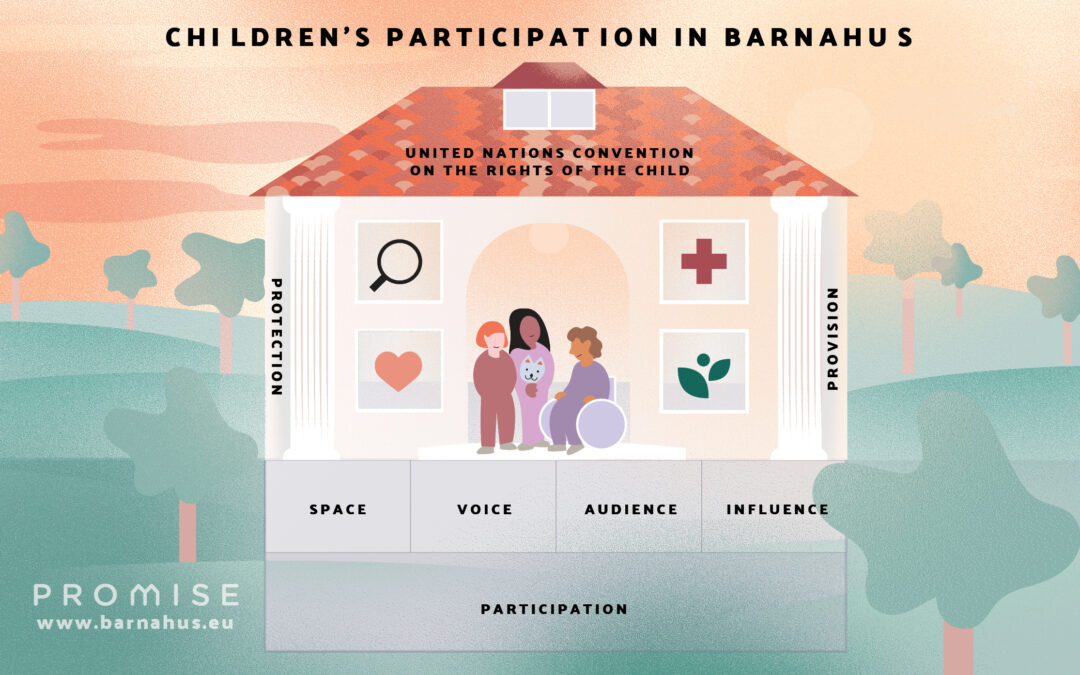 CHILDREN'S PARTICIPATION IN BARNAHUS

UNITED NATIONS CONVENTION ON THE RIGHTS OF THE CHILD

PROTECTION

PROVISION

SPACE

VOICE

AUDIENCE

INFLUENCE

PARTICIPATION

PROMISE
www.barnahus.eu